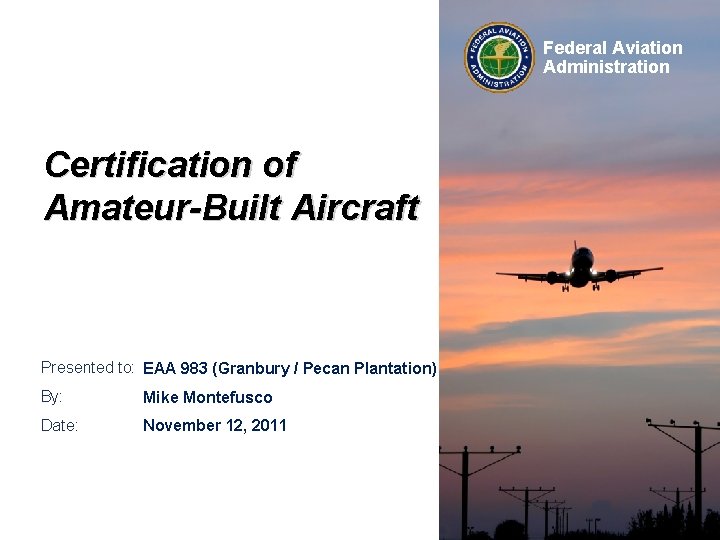 FEDERAL AVIATION ADMINISTRATION

Federal Aviation Administration

Certification of Amateur-Built Aircraft

Presented to: EAA 983 (Granbury / Pecan Plantation)

By: Mike Montefusco

Date: November 12, 2011